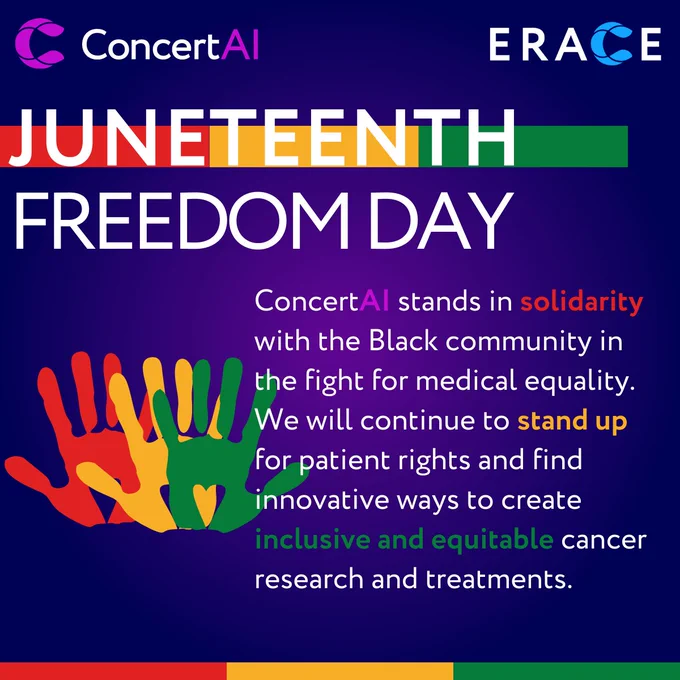 ConcertAI

ERACE

JUNETEENTH
FREEDOM DAY

ConcertAI stands in solidarity with the Black community in the fight for medical equality. We will continue to stand up for patient rights and find innovative ways to create inclusive and equitable cancer research and treatments.